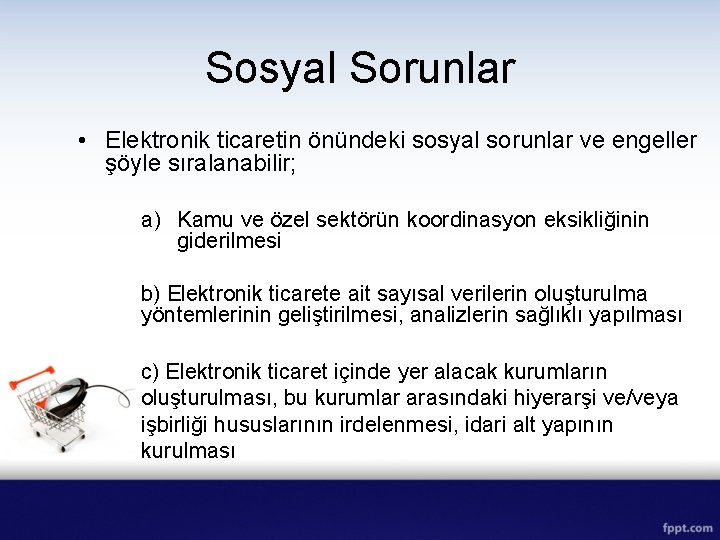 Sosyal Sorunlar

• Elektronik ticaretin önündeki sosyal sorunlar ve engeller şöyle sıralanabilir;

a) Kamu ve özel sektörün koordinasyon eksikliğinin giderilmesi

b) Elektronik ticarete ait sayısal verilerin oluşturulma yöntemlerinin geliştirilmesi, analizlerin sağlıklı yapılması

c) Elektronik ticaret içinde yer alacak kurumların oluşturulması, bu kurumlar arasındaki hiyerarşi ve/veya işbirliği hususlarının irdelenmesi, idari alt yapının kurulması

fppt.com